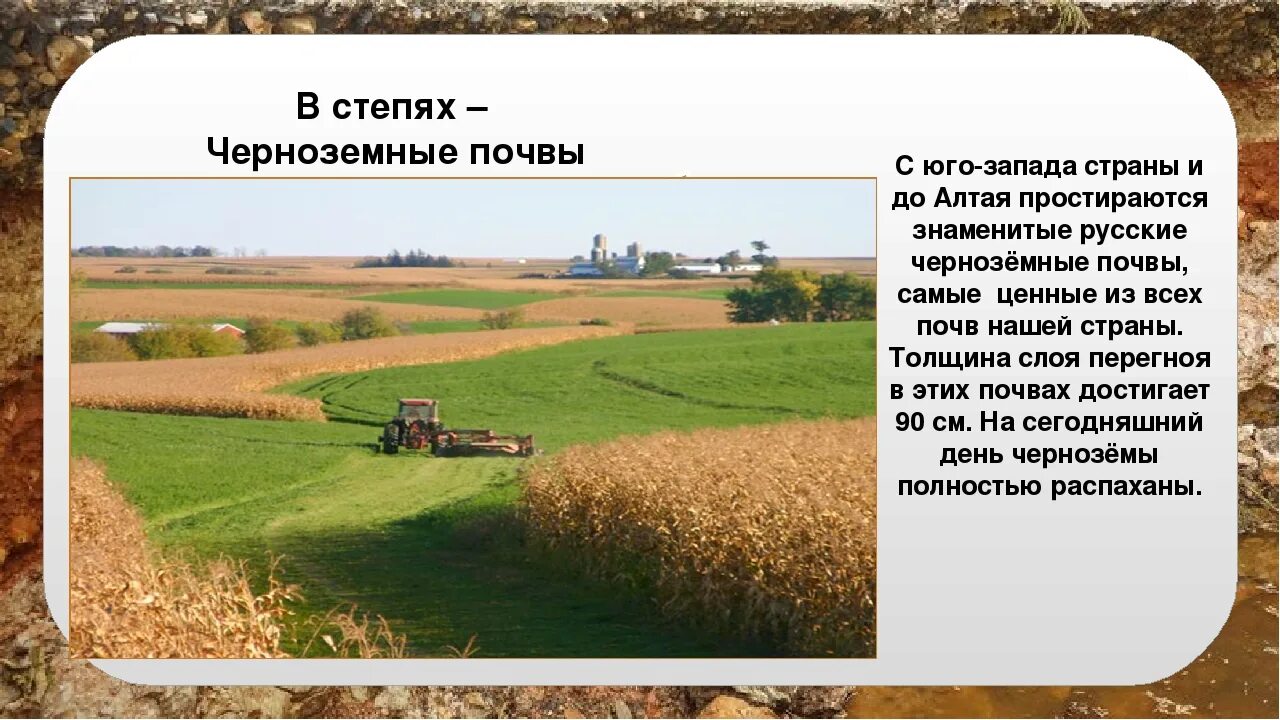 В степях –
Черноземные почвы

С юго-запада страны и до Алтая простираются знаменитые русские чернозёмные почвы, самые  ценные из всех почв нашей страны. Толщина слоя перегноя в этих почвах достигает 90 см. На сегодняшний день чернозёмы полностью распаханы.